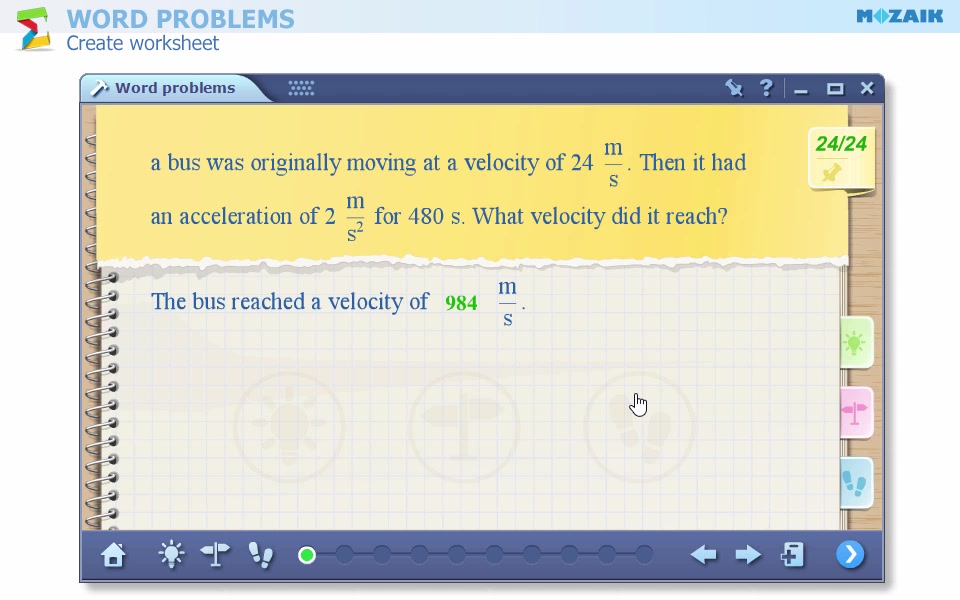 WORD PROBLEMS
Create worksheet

MOZAIK

Word problems

24/24

a bus was originally moving at a velocity of 24 $\frac{m}{s}$. Then it had an acceleration of 2 $\frac{m}{s^2}$ for 480 s. What velocity did it reach?

The bus reached a velocity of 984 $\frac{m}{s}$.